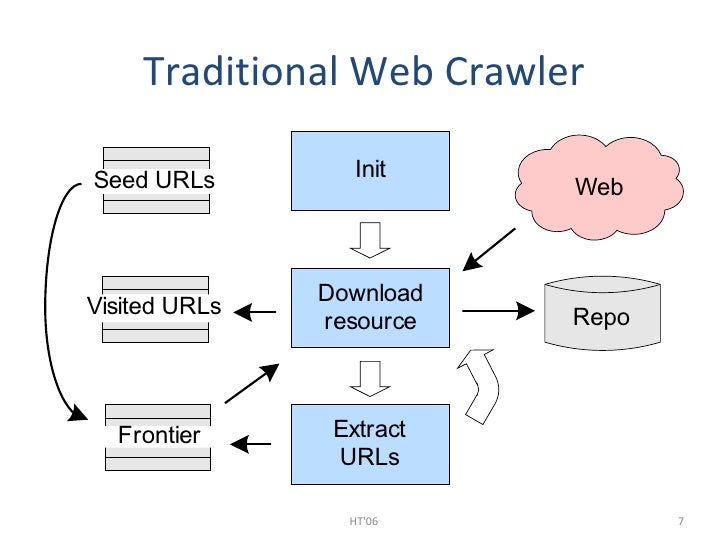 Traditional Web Crawler

Seed URLs

Init

Web

Visited URLs

Download resource

Repo

Frontier

Extract URLs

HT'06

7